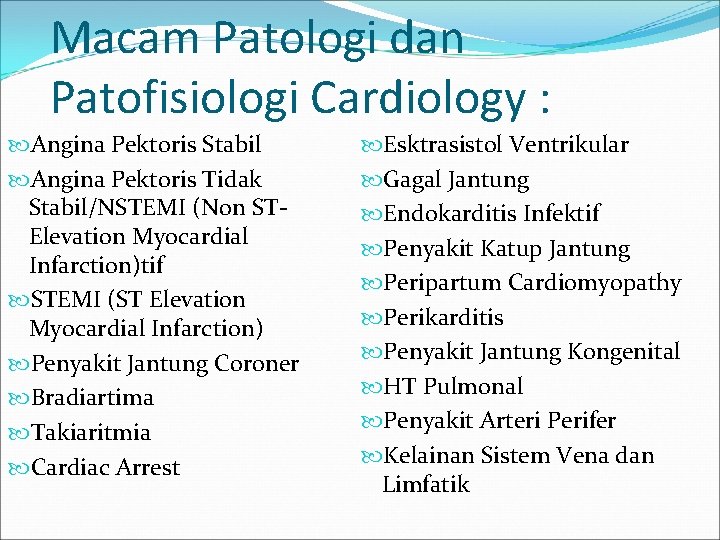 Macam Patologi dan Patofisiologi Cardiology :

Angina Pektoris Stabil
Angina Pektoris Tidak Stabil/NSTEMI (Non ST-Elevation Myocardial Infarction)tif
STEMI (ST Elevation Myocardial Infarction)
Penyakit Jantung Coroner
Bradiartima
Takiaritmia
Cardiac Arrest

Esktrasistol Ventrikular
Gagal Jantung
Endokarditis Infektif
Penyakit Katup Jantung
Peripartum Cardiomyopathy
Perikarditis
Penyakit Jantung Kongenital
HT Pulmonal
Penyakit Arteri Perifer
Kelainan Sistem Vena dan Limfatik